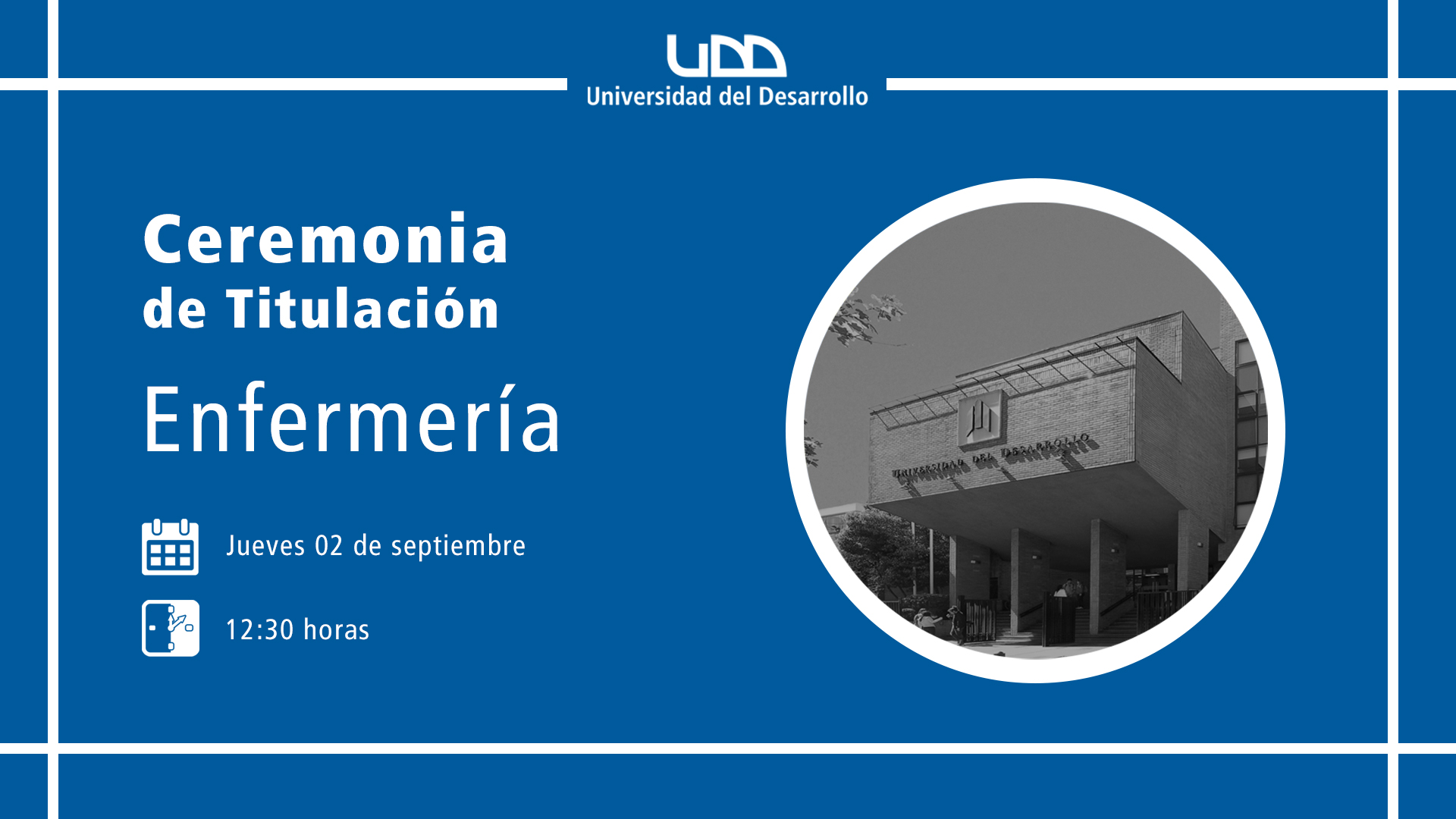 UDD
Universidad del Desarrollo

Ceremonia
de Titulación

Enfermería

Jueves 02 de septiembre

12:30 horas

UNIVERSIDAD DEL DESARROLLO